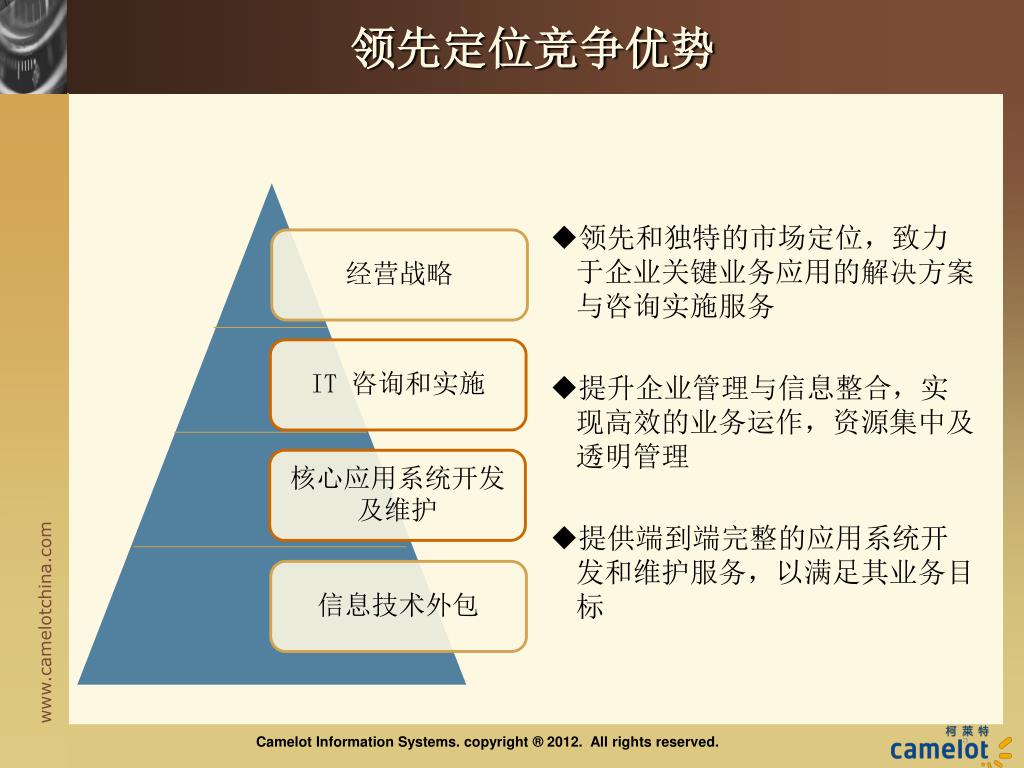 领先定位竞争优势

经营战略

IT 咨询和实施

核心应用系统开发及维护

信息技术外包

◆领先和独特的市场定位，致力于企业关键业务应用的解决方案与咨询实施服务

◆提升企业管理与信息整合，实现高效的业务运作，资源集中及透明管理

◆提供端到端完整的应用系统开发和维护服务，以满足其业务目标

www.camelotchina.com

Camelot Information Systems. copyright ® 2012. All rights reserved.

柯莱特
camelot